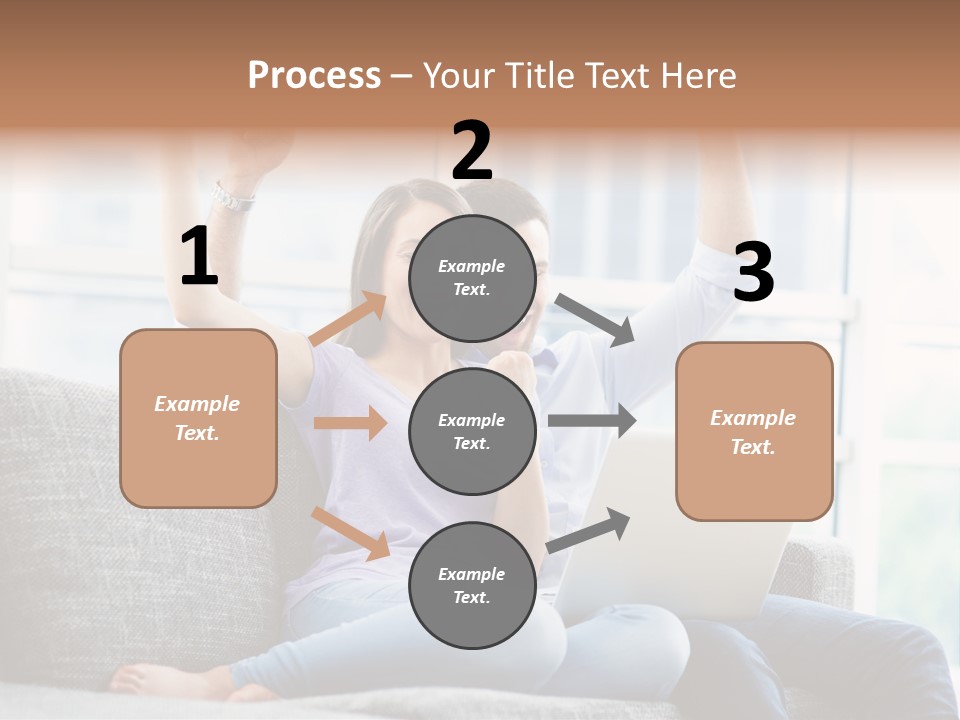 Process – Your Title Text Here

1

Example Text.

2

Example Text.

Example Text.

Example Text.

3

Example Text.